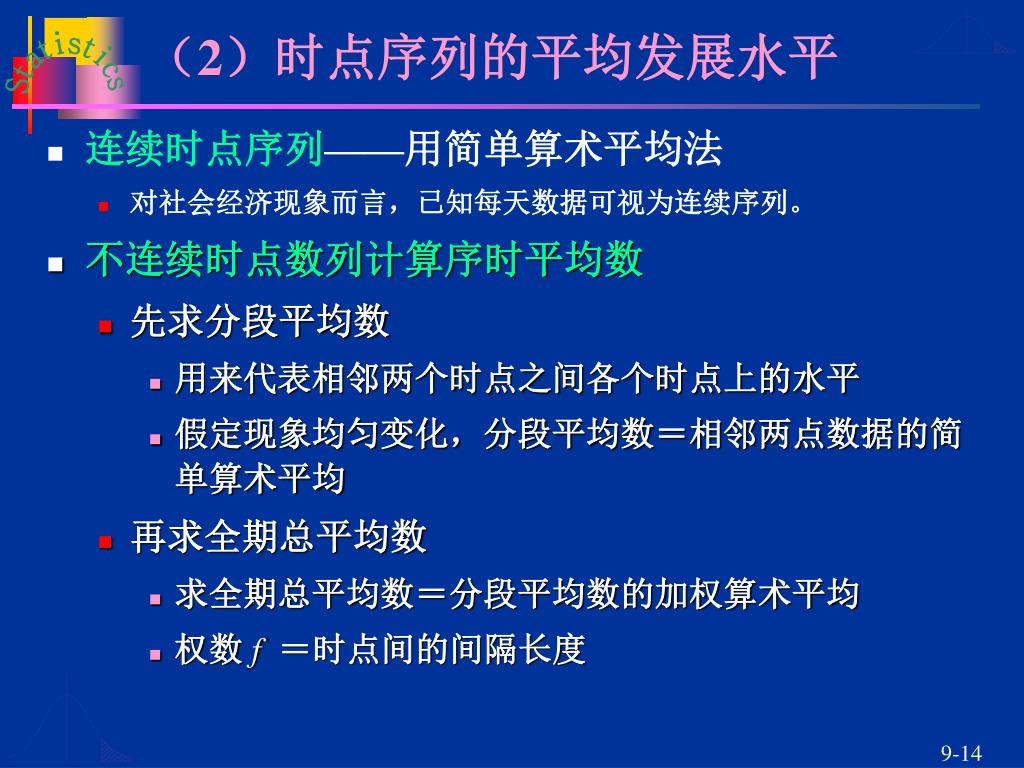 Statistics

（2）时点序列的平均发展水平

连续时点序列——用简单算术平均法

对社会经济现象而言，已知每天数据可视为连续序列。

不连续时点数列计算序时平均数

先求分段平均数

用来代表相邻两个时点之间各个时点上的水平

假定现象均匀变化，分段平均数＝相邻两点数据的简单算术平均

再求全期总平均数

求全期总平均数＝分段平均数的加权算术平均

权数 $f$ ＝时点间的间隔长度

9-14